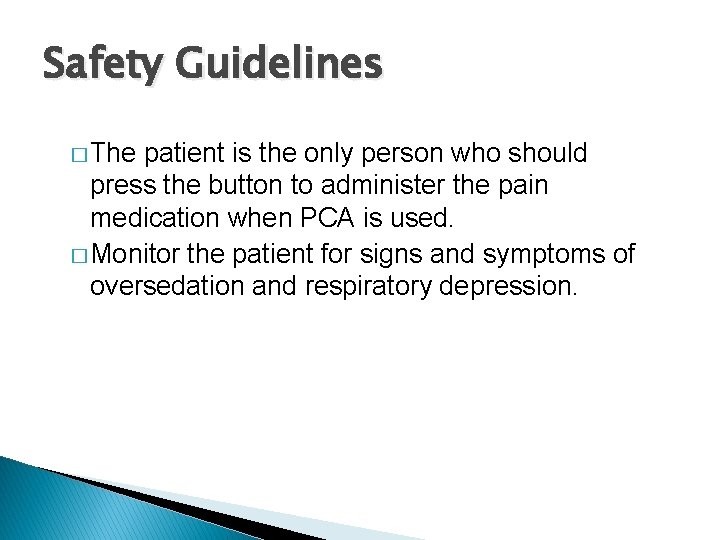 Safety Guidelines

□ The patient is the only person who should press the button to administer the pain medication when PCA is used.

□ Monitor the patient for signs and symptoms of oversedation and respiratory depression.